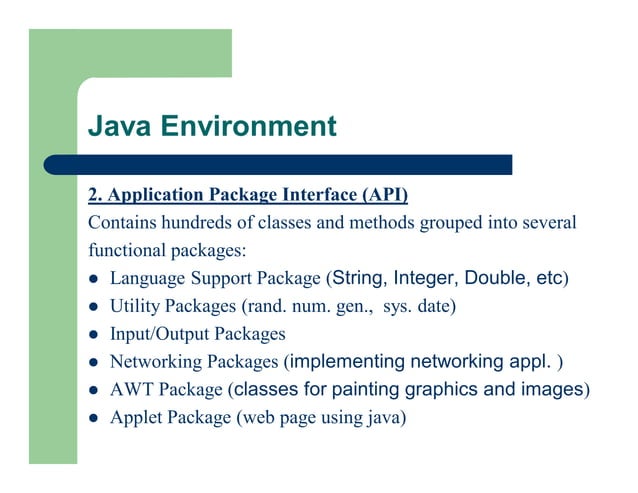 Java Environment

2. Application Package Interface (API)

Contains hundreds of classes and methods grouped into several functional packages:

- Language Support Package (String, Integer, Double, etc)
- Utility Packages (rand. num. gen., sys. date)
- Input/Output Packages
- Networking Packages (implementing networking appl. )
- AWT Package (classes for painting graphics and images)
- Applet Package (web page using java)